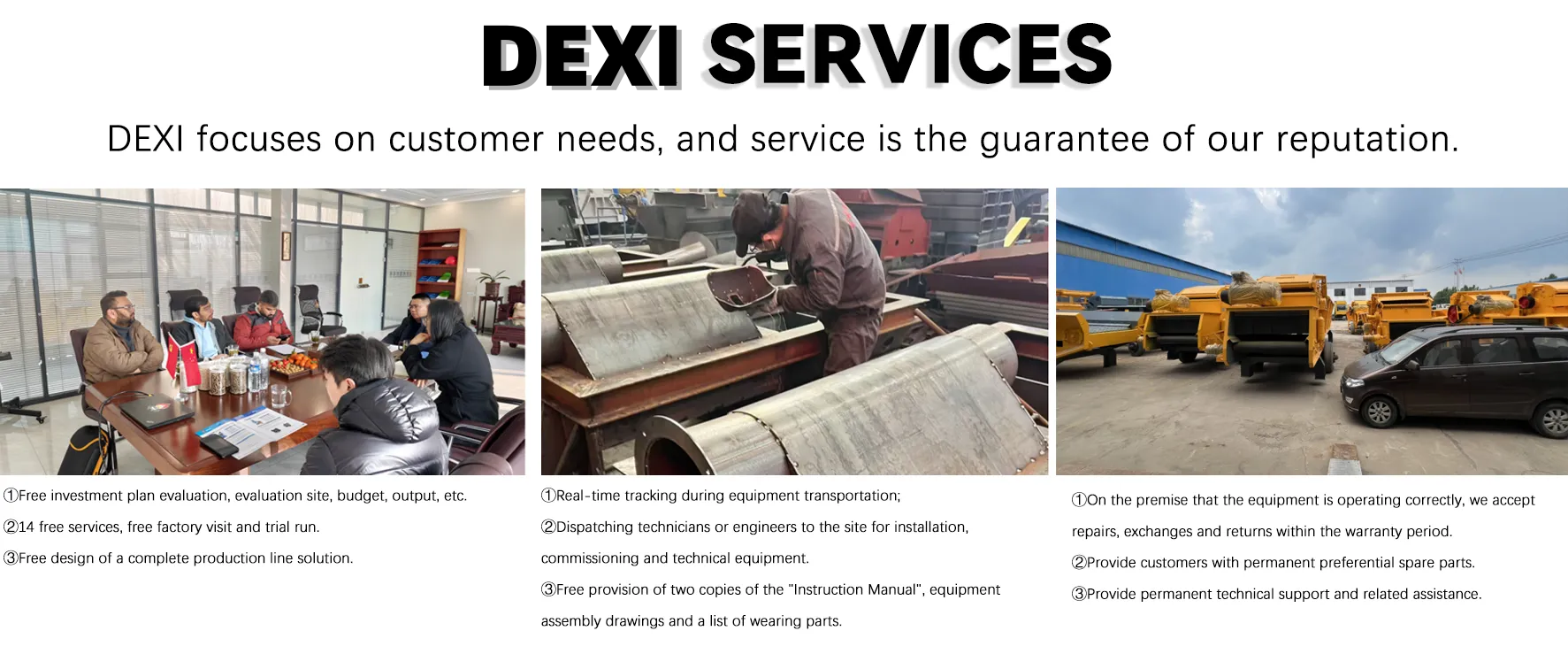 DEXI SERVICES

DEXI focuses on customer needs, and service is the guarantee of our reputation.

①Free investment plan evaluation, evaluation site, budget, output, etc.

②14 free services, free factory visit and trial run.

③Free design of a complete production line solution.

①Real-time tracking during equipment transportation;

②Dispatching technicians or engineers to the site for installation, commissioning and technical equipment.

③Free provision of two copies of the "Instruction Manual", equipment assembly drawings and a list of wearing parts.

①On the premise that the equipment is operating correctly, we accept repairs, exchanges and returns within the warranty period.

②Provide customers with permanent preferential spare parts.

③Provide permanent technical support and related assistance.